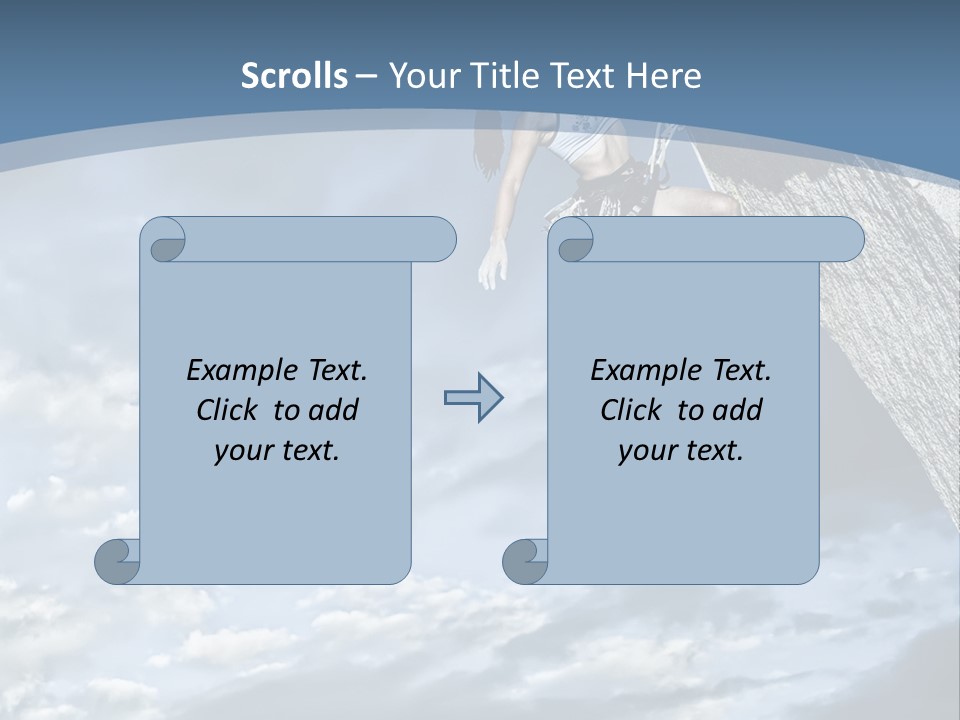 Scrolls – Your Title Text Here

Example Text. Click to add your text.

Example Text. Click to add your text.